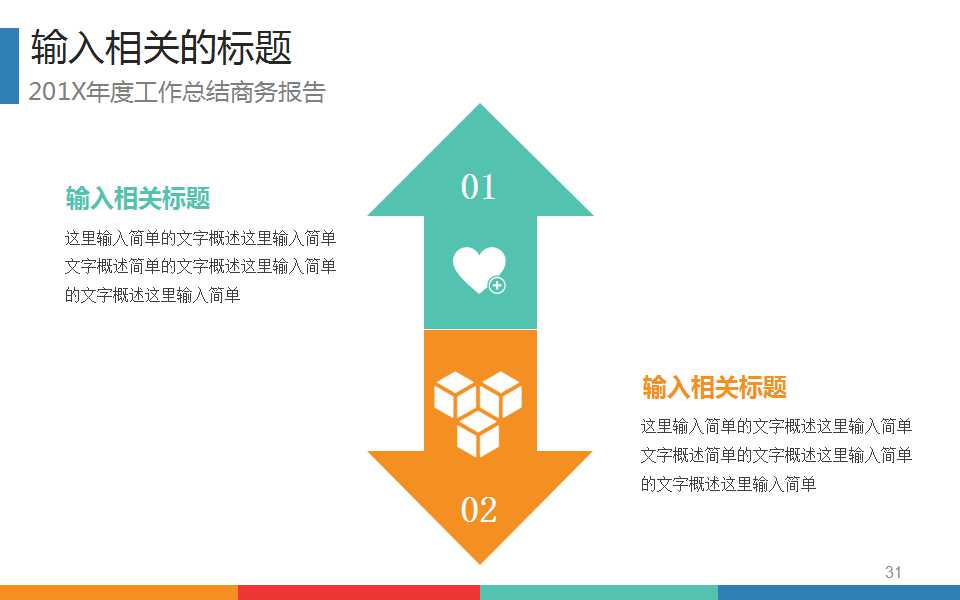 输入相关的标题
201X年度工作总结商务报告

输入相关标题
这里输入简单的文字概述这里输入简单文字概述简单的文字概述这里输入简单的文字概述这里输入简单

01

02

输入相关标题
这里输入简单的文字概述这里输入简单文字概述简单的文字概述这里输入简单的文字概述这里输入简单

31